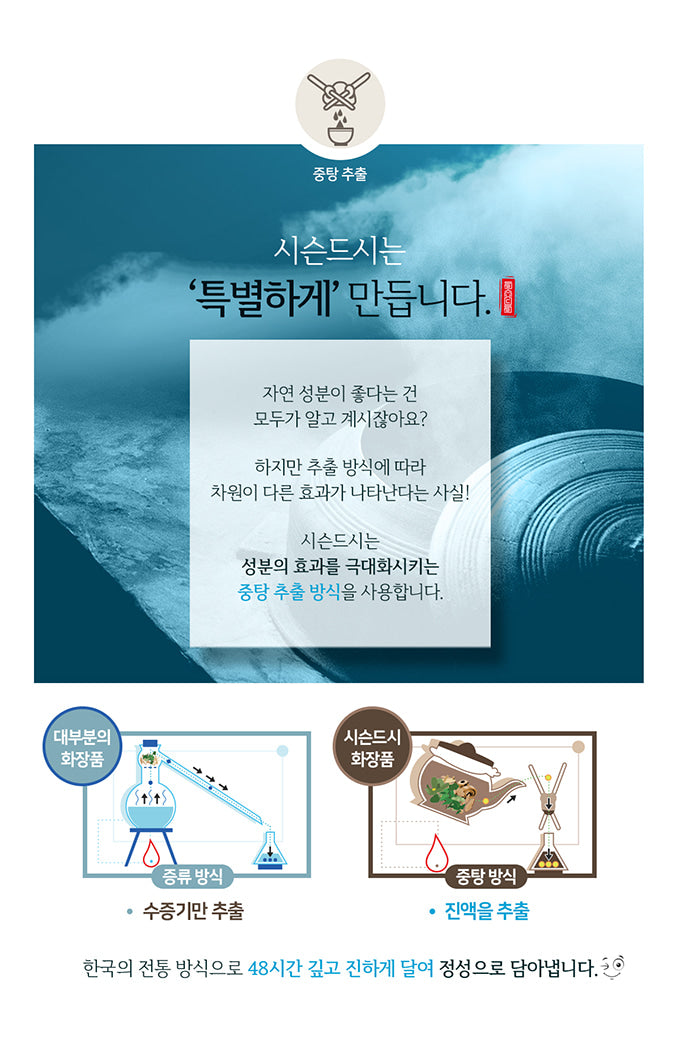 중탕 추출

시슨드시는
'특별하게' 만듭니다.

자연 성분이 좋다는 건
모두가 알고 계시잖아요?

하지만 추출 방식에 따라
차원이 다른 효과가 나타난다는 사실!

시슨드시는
성분의 효과를 극대화시키는
중탕 추출 방식을 사용합니다.

대부분의 화장품

증류 방식

• 수증기만 추출

시슨드시 화장품

중탕 방식

• 진액을 추출

한국의 전통 방식으로 48시간 깊고 진하게 달여 정성으로 담아냅니다.